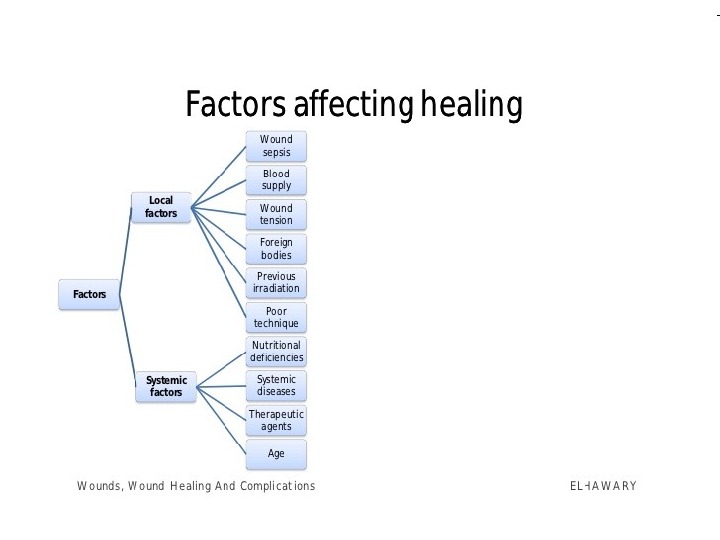 Factors affecting healing

Factors

Local factors

Wound sepsis

Blood supply

Wound tension

Foreign bodies

Previous irradiation

Poor technique

Systemic factors

Nutritional deficiencies

Systemic diseases

Therapeutic agents

Age

Wounds, Wound Healing And Complications

EL-HAWARY